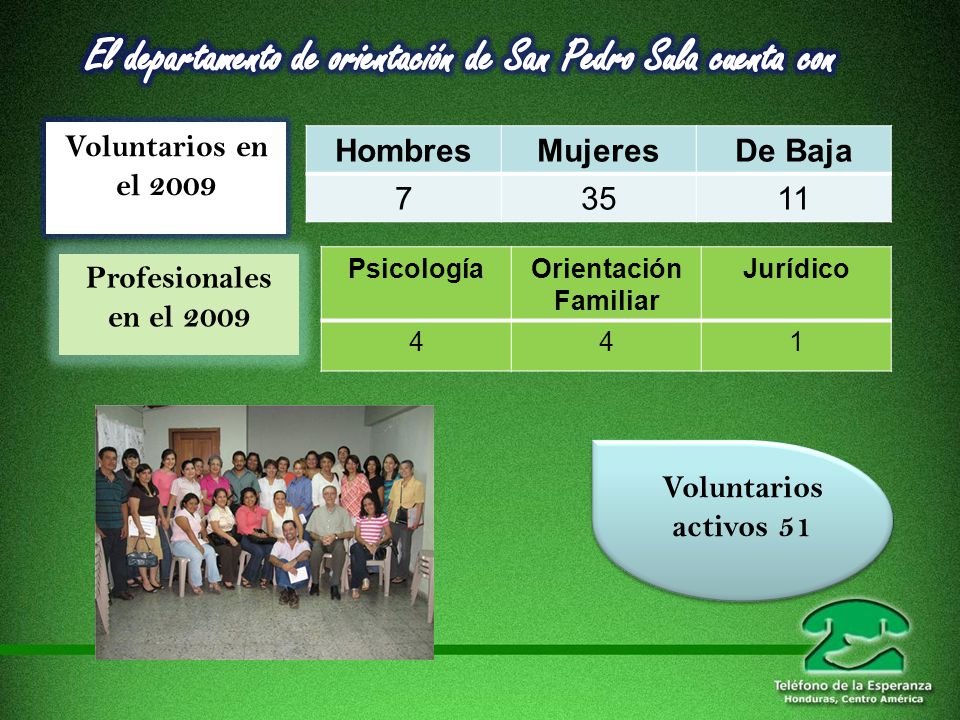 El departamento de orientación de San Pedro Sula cuenta con

Voluntarios en el 2009

| Hombres | Mujeres | De Baja |
|---|---|---|
| 7 | 35 | 11 |

Profesionales en el 2009

| Psicología | Orientación Familiar | Jurídico |
|---|---|---|
| 4 | 4 | 1 |

Voluntarios activos 51

Teléfono de la Esperanza
Honduras, Centro América